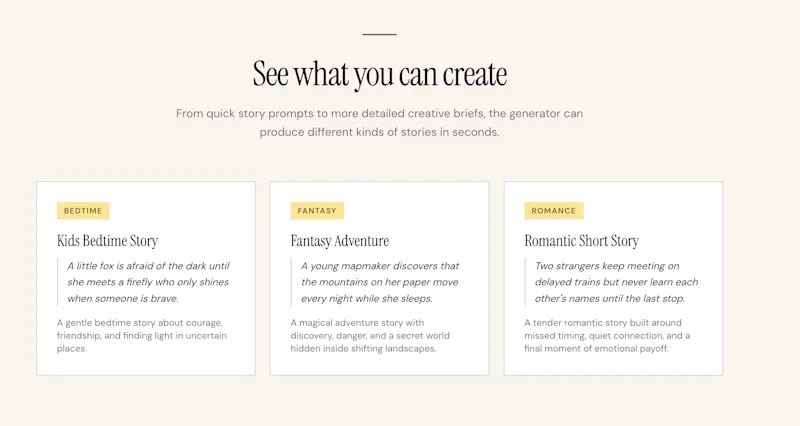 See what you can create

From quick story prompts to more detailed creative briefs, the generator can produce different kinds of stories in seconds.

BEDTIME

Kids Bedtime Story

A little fox is afraid of the dark until she meets a firefly who only shines when someone is brave.

A gentle bedtime story about courage, friendship, and finding light in uncertain places.

FANTASY

Fantasy Adventure

A young mapmaker discovers that the mountains on her paper move every night while she sleeps.

A magical adventure story with discovery, danger, and a secret world hidden inside shifting landscapes.

ROMANCE

Romantic Short Story

Two strangers keep meeting on delayed trains but never learn each other's names until the last stop.

A tender romantic story built around missed timing, quiet connection, and a final moment of emotional payoff.